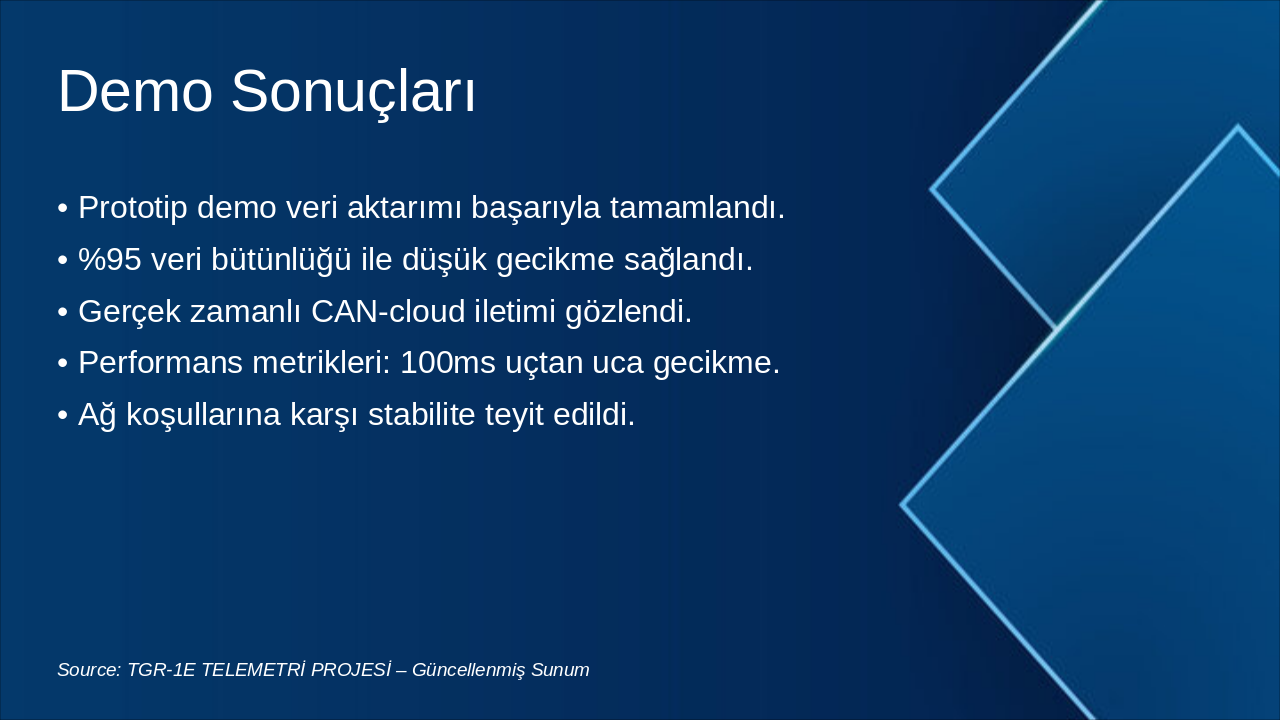 Demo Sonuçları

• Prototip demo veri aktarımı başarıyla tamamlandı.
• %95 veri bütünlüğü ile düşük gecikme sağlandı.
• Gerçek zamanlı CAN-cloud iletimi gözlendi.
• Performans metrikleri: 100ms uçtan uca gecikme.
• Ağ koşullarına karşı stabilite teyit edildi.

Source: TGR-1E TELEMETRİ PROJESİ – Güncellenmiş Sunum